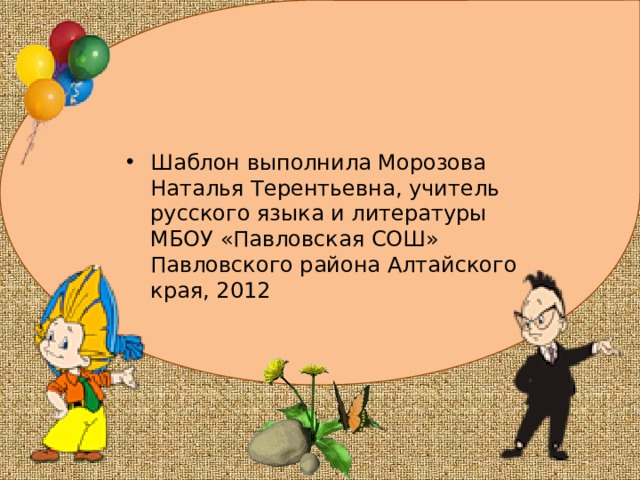 • Шаблон выполнила Морозова Наталья Терентьевна, учитель русского языка и литературы МБОУ «Павловская СОШ» Павловского района Алтайского края, 2012